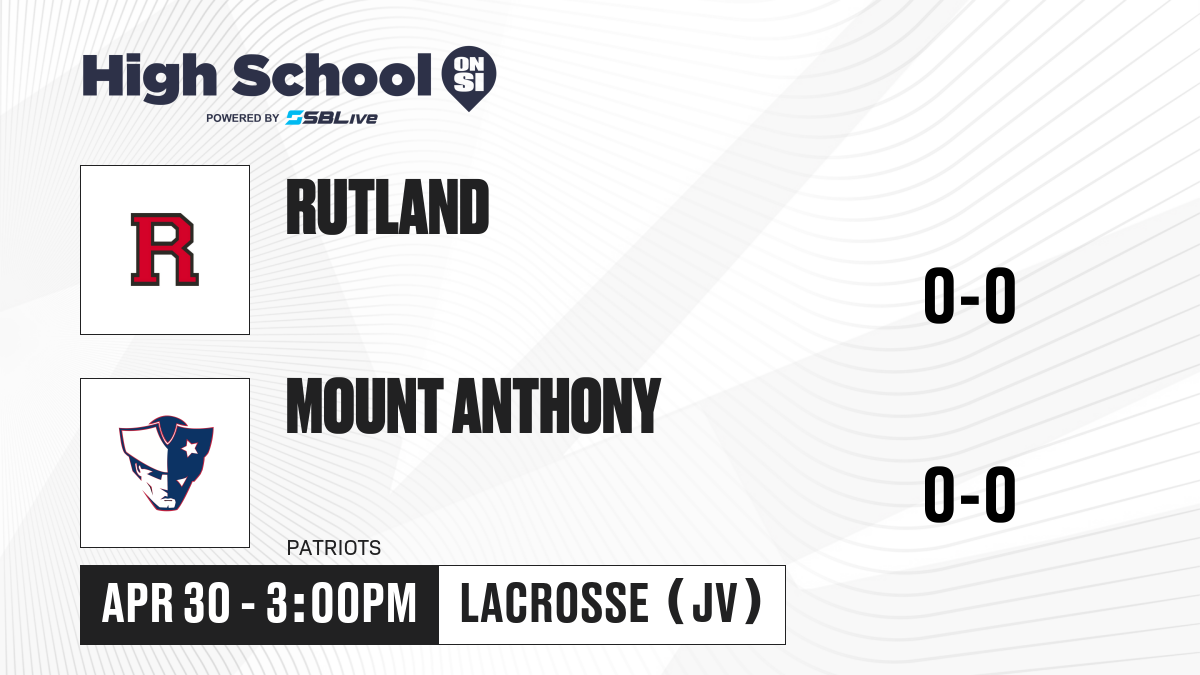 High School ON SI
POWERED BY SBLive

R

RUTLAND

0-0

MOUNT ANTHONY

0-0

PATRIOTS

APR 30 - 3:00PM

LACROSSE (JV)